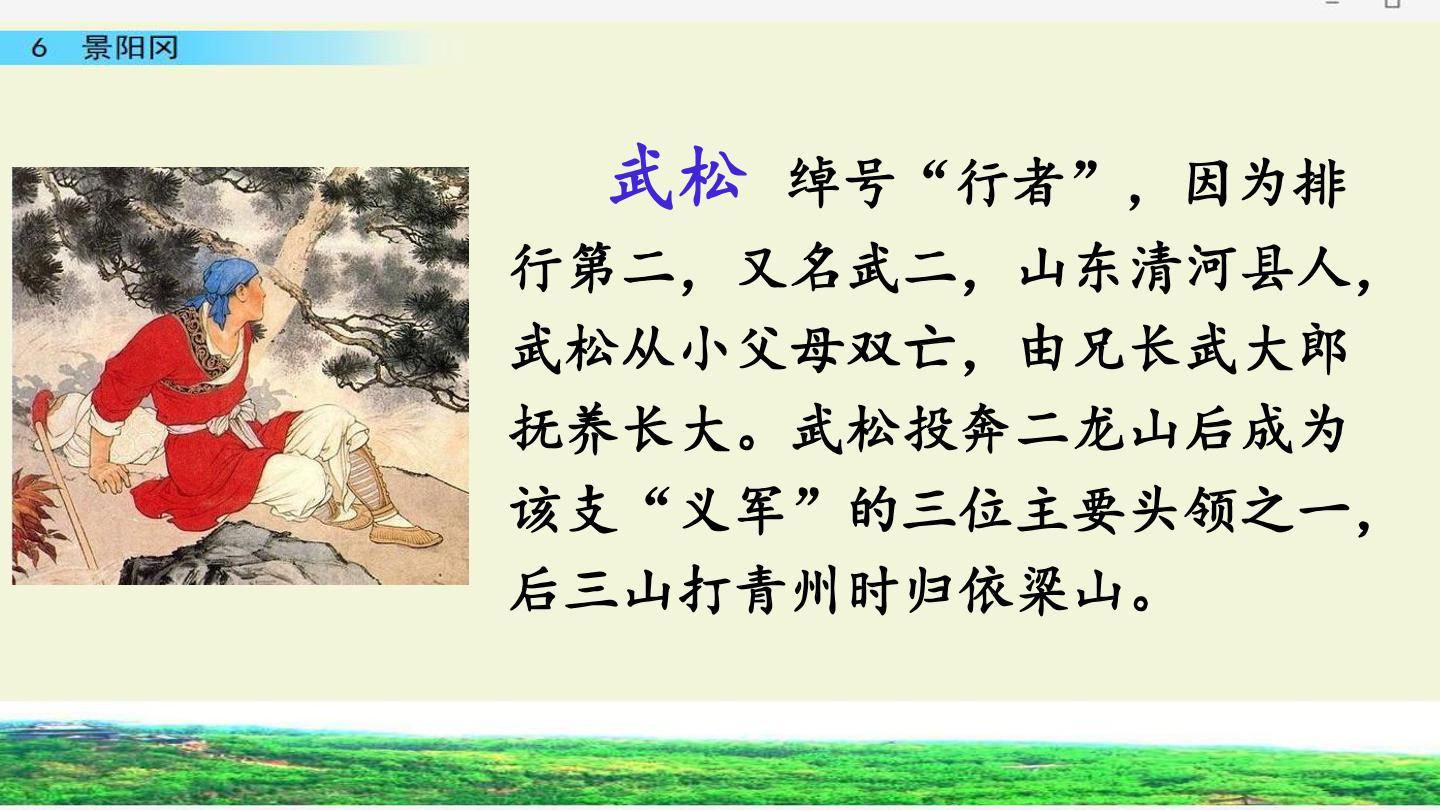 6 景阳冈

武松 绰号“行者”，因为排行第二，又名武二，山东清河县人，武松从小父母双亡，由兄长武大郎抚养长大。武松投奔二龙山后成为该支“义军”的三位主要头领之一，后三山打青州时归依梁山。